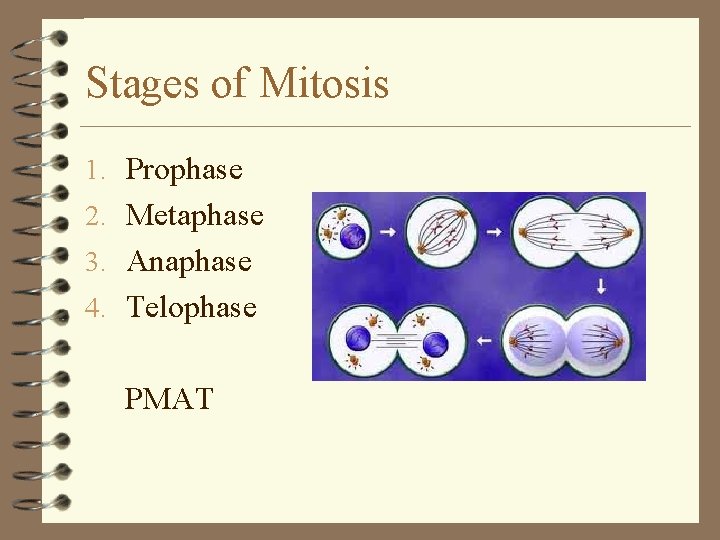 Stages of Mitosis

1. Prophase
2. Metaphase
3. Anaphase
4. Telophase

PMAT